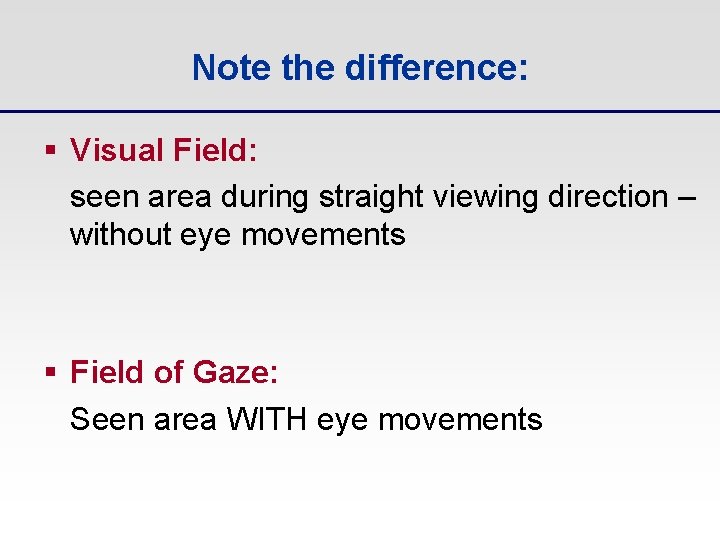 Note the difference:

▪ Visual Field:

seen area during straight viewing direction – without eye movements

▪ Field of Gaze:

Seen area WITH eye movements